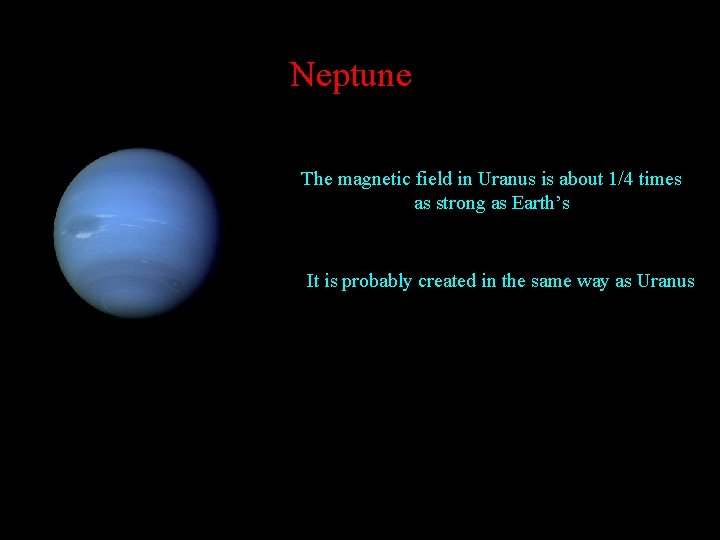 Neptune

The magnetic field in Uranus is about 1/4 times as strong as Earth’s

It is probably created in the same way as Uranus